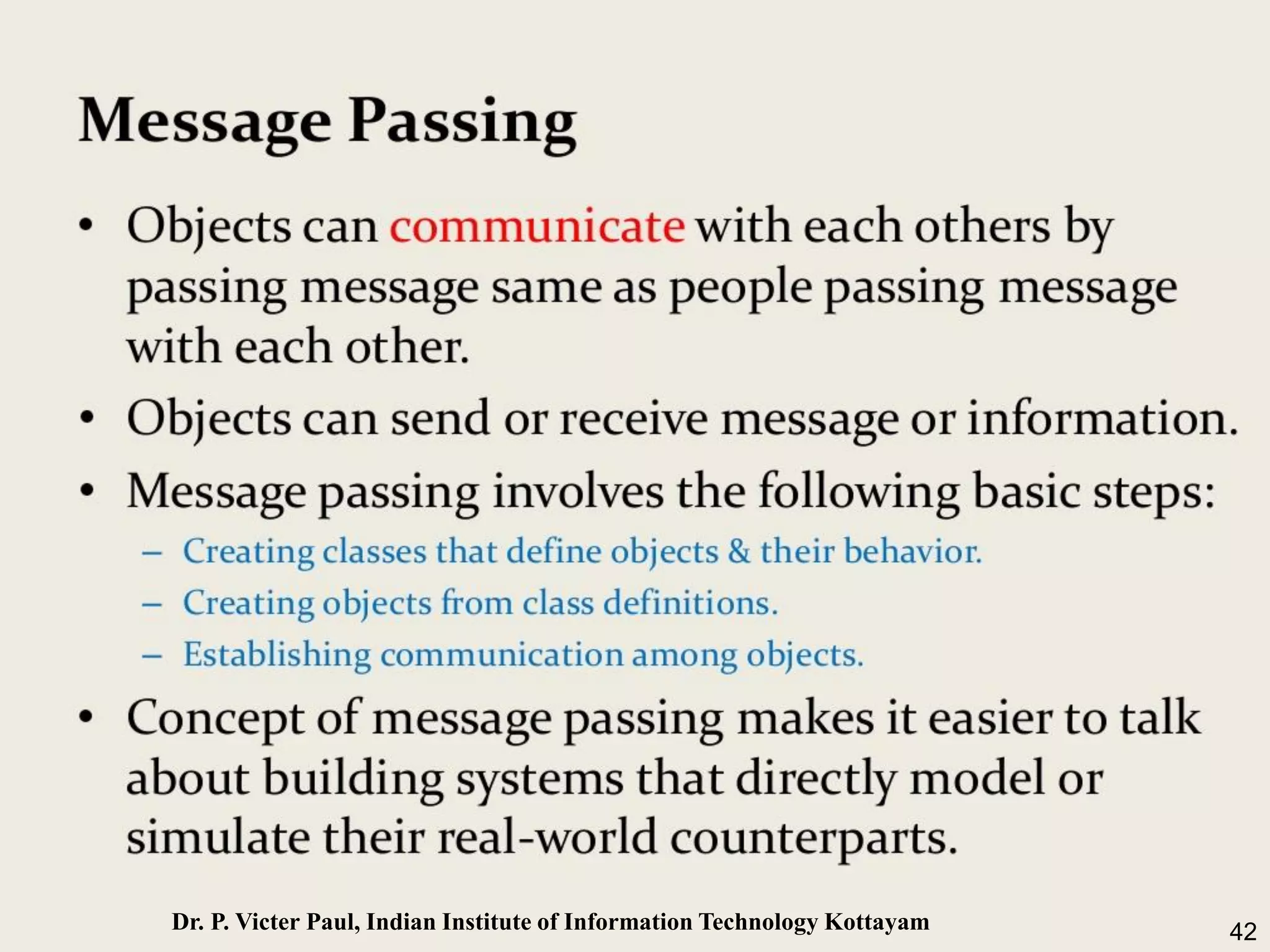 Message Passing

• Objects can communicate with each others by passing message same as people passing message with each other.

• Objects can send or receive message or information.

• Message passing involves the following basic steps:

– Creating classes that define objects & their behavior.

– Creating objects from class definitions.

– Establishing communication among objects.

• Concept of message passing makes it easier to talk about building systems that directly model or simulate their real-world counterparts.

Dr. P. Victer Paul, Indian Institute of Information Technology Kottayam

42